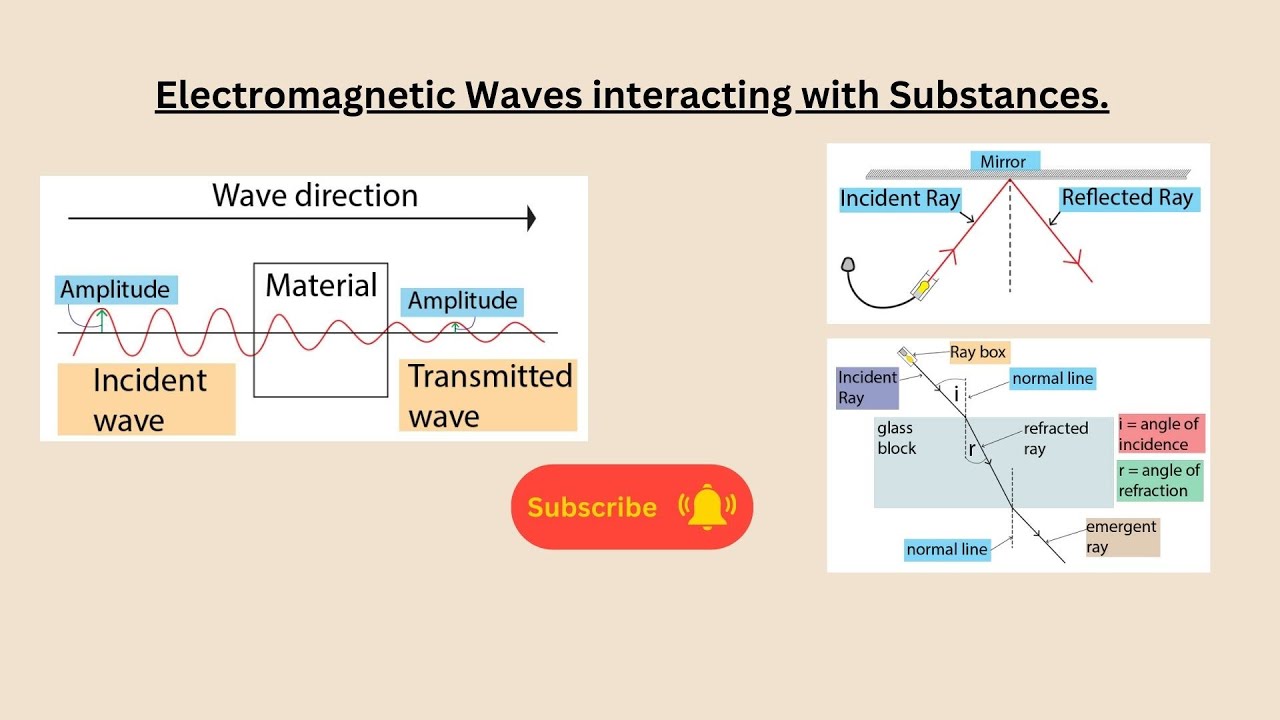 Electromagnetic Waves interacting with Substances.

Wave direction

Amplitude

Material

Amplitude

Incident wave

Transmitted wave

Subscribe

Mirror

Incident Ray

Reflected Ray

Ray box

Incident Ray

normal line

i

glass block

r

refracted ray

i = angle of incidence

r = angle of refraction

normal line

emergent ray